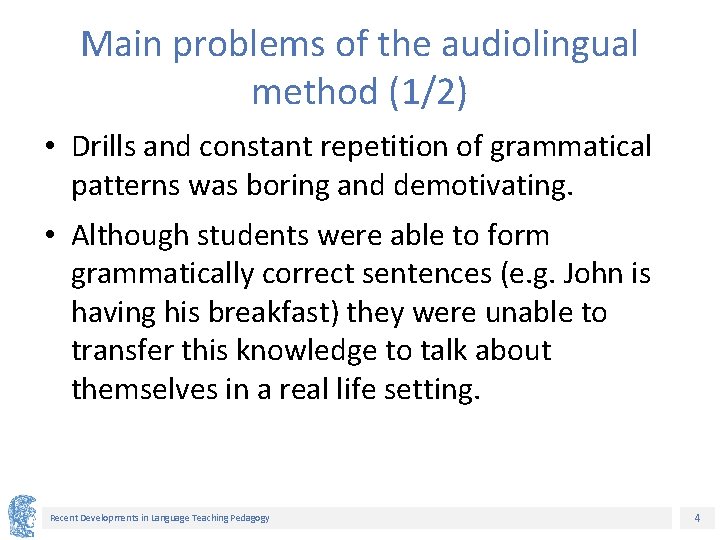 Main problems of the audiolingual method (1/2)

• Drills and constant repetition of grammatical patterns was boring and demotivating.

• Although students were able to form grammatically correct sentences (e.g. John is having his breakfast) they were unable to transfer this knowledge to talk about themselves in a real life setting.

Recent Developments in Language Teaching Pedagogy

4